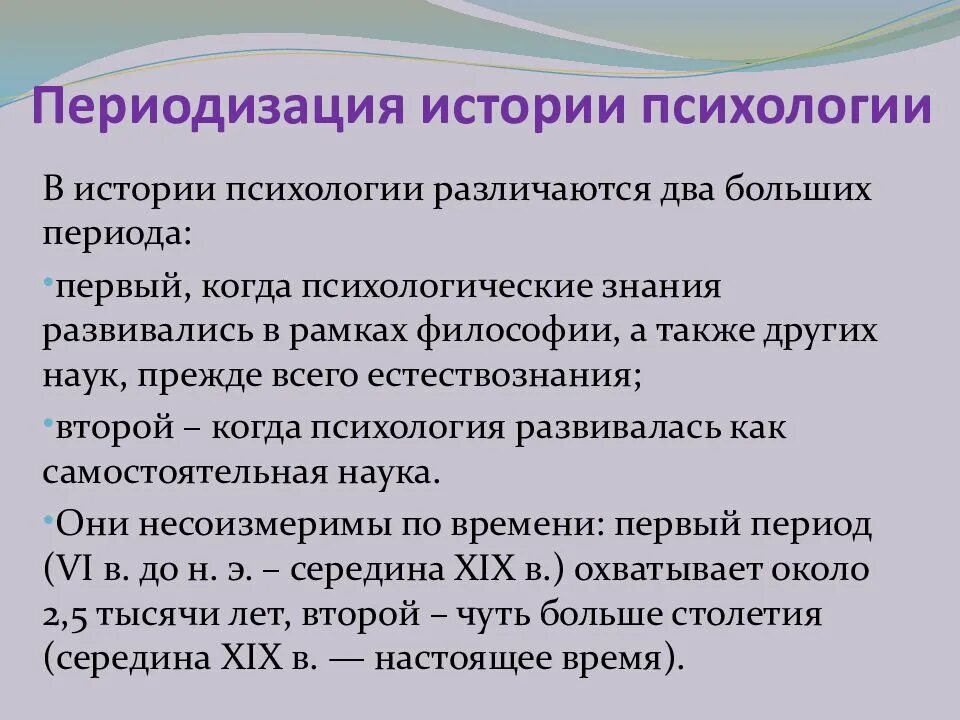 Периодизация истории психологии

В истории психологии различаются два больших периода:

•первый, когда психологические знания развивались в рамках философии, а также других наук, прежде всего естествознания;

•второй – когда психология развивалась как самостоятельная наука.

•Они несоизмеримы по времени: первый период (VI в. до н. э. – середина XIX в.) охватывает около 2,5 тысячи лет, второй – чуть больше столетия (середина XIX в. — настоящее время).